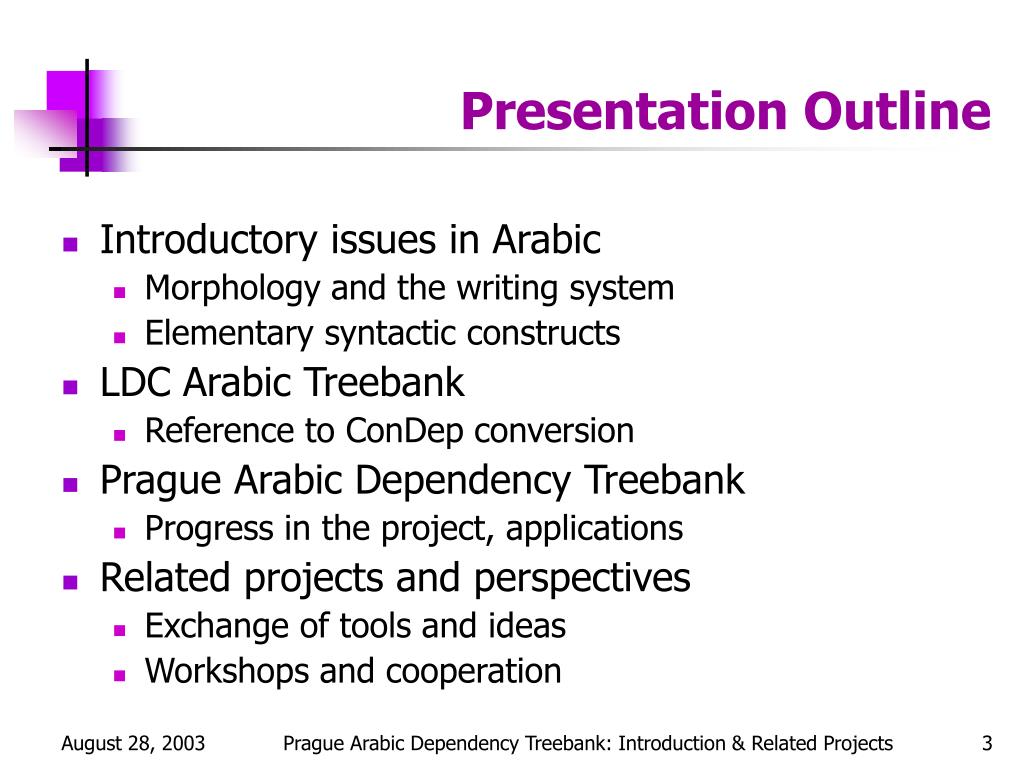 Presentation Outline

- Introductory issues in Arabic
  - Morphology and the writing system
  - Elementary syntactic constructs
- LDC Arabic Treebank
  - Reference to ConDep conversion
- Prague Arabic Dependency Treebank
  - Progress in the project, applications
- Related projects and perspectives
  - Exchange of tools and ideas
  - Workshops and cooperation

August 28, 2003 Prague Arabic Dependency Treebank: Introduction & Related Projects 3